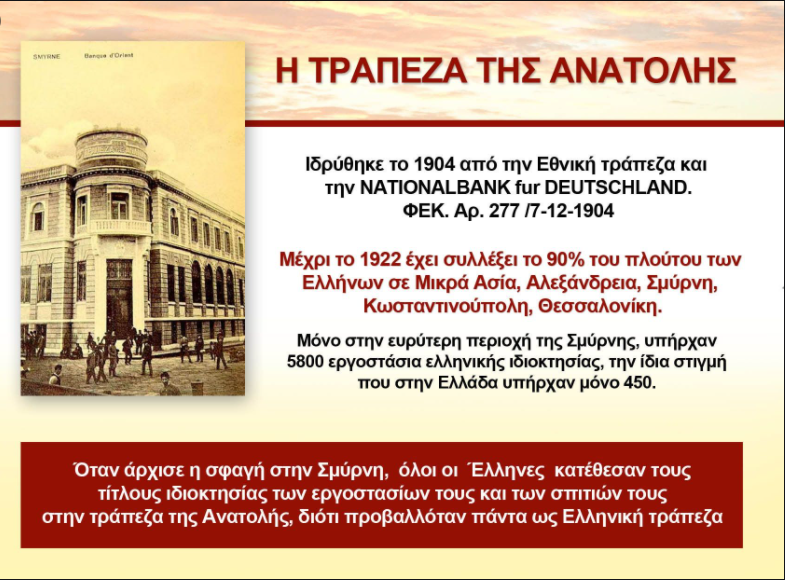 SMYRNE Banque d'Orient

Η ΤΡΑΠΕΖΑ ΤΗΣ ΑΝΑΤΟΛΗΣ

Ιδρύθηκε το 1904 από την Εθνική τράπεζα και την NATIONALBANK fur DEUTSCHLAND. ΦΕΚ. Αρ. 277 /7-12-1904

Μέχρι το 1922 έχει συλλέξει το 90% του πλούτου των Ελλήνων σε Μικρά Ασία, Αλεξάνδρεια, Σμύρνη, Κωσταντινούπολη, Θεσσαλονίκη.

Μόνο στην ευρύτερη περιοχή της Σμύρνης, υπήρχαν 5800 εργοστάσια ελληνικής ιδιοκτησίας, την ίδια στιγμή που στην Ελλάδα υπήρχαν μόνο 450.

Όταν άρχισε η σφαγή στην Σμύρνη, όλοι οι Έλληνες κατέθεσαν τους τίτλους ιδιοκτησίας των εργοστασίων τους και των σπιτιών τους στην τράπεζα της Ανατολής, διότι προβαλλόταν πάντα ως Ελληνική τράπεζα